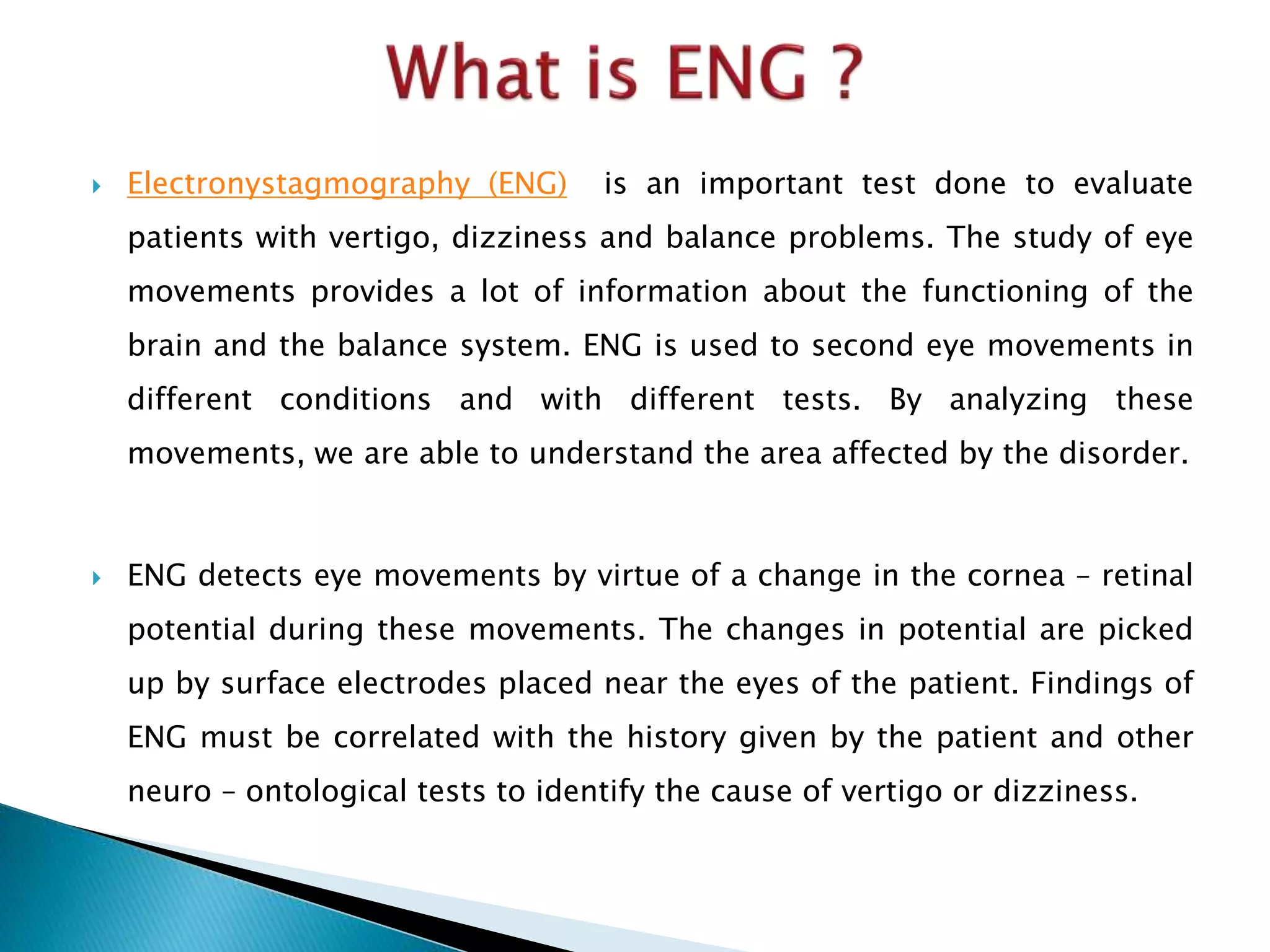 What is ENG ?

Electronystagmography (ENG) is an important test done to evaluate patients with vertigo, dizziness and balance problems. The study of eye movements provides a lot of information about the functioning of the brain and the balance system. ENG is used to second eye movements in different conditions and with different tests. By analyzing these movements, we are able to understand the area affected by the disorder.

ENG detects eye movements by virtue of a change in the cornea – retinal potential during these movements. The changes in potential are picked up by surface electrodes placed near the eyes of the patient. Findings of ENG must be correlated with the history given by the patient and other neuro – ontological tests to identify the cause of vertigo or dizziness.